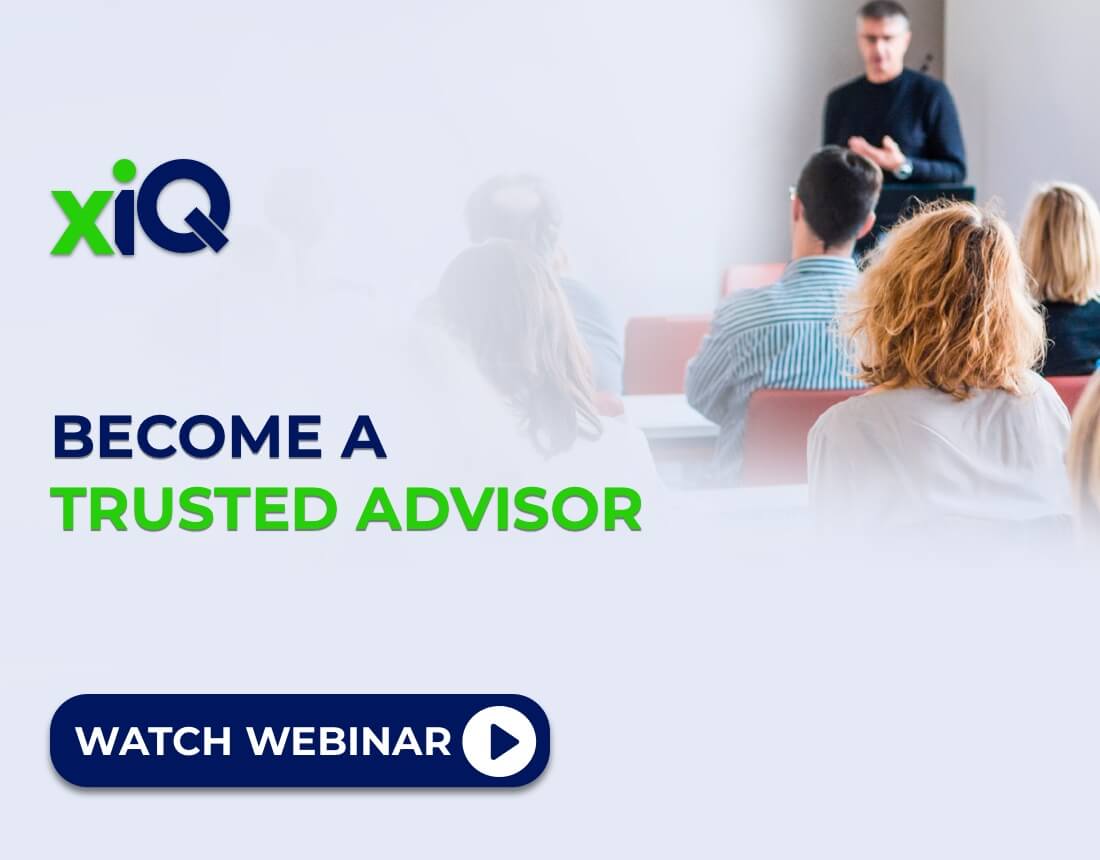 xiQ

BECOME A
TRUSTED ADVISOR

WATCH WEBINAR